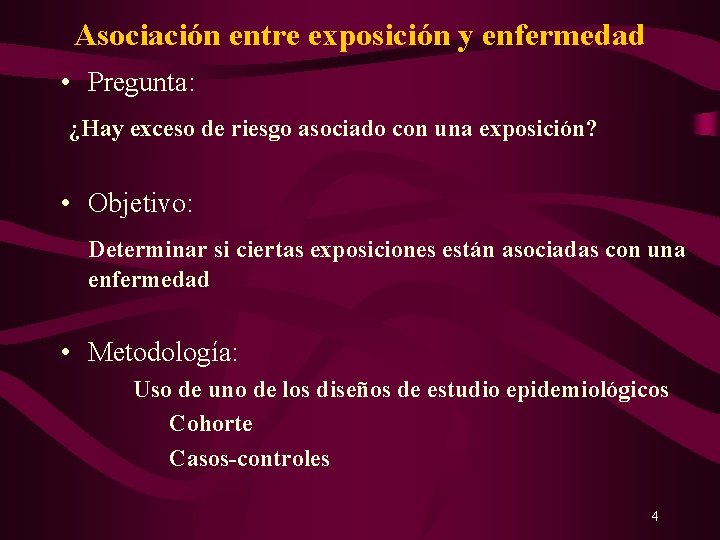 Asociación entre exposición y enfermedad

• Pregunta:

¿Hay exceso de riesgo asociado con una exposición?

• Objetivo:

Determinar si ciertas exposiciones están asociadas con una enfermedad

• Metodología:

Uso de uno de los diseños de estudio epidemiológicos

Cohorte

Casos-controles

4